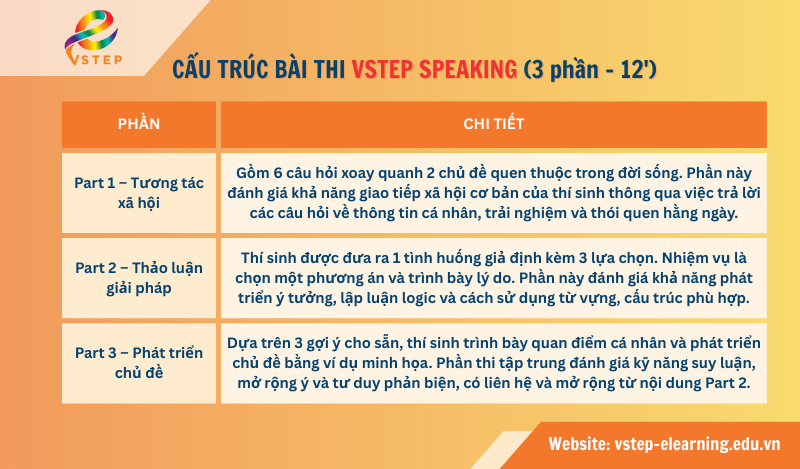 VSTEP

CẤU TRÚC BÀI THI VSTEP SPEAKING (3 phần - 12')

| PHẦN | CHI TIẾT |
|---|---|
| Part 1 – Tương tác xã hội | Gồm 6 câu hỏi xoay quanh 2 chủ đề quen thuộc trong đời sống. Phần này đánh giá khả năng giao tiếp xã hội cơ bản của thí sinh thông qua việc trả lời các câu hỏi về thông tin cá nhân, trải nghiệm và thói quen hằng ngày. |
| Part 2 – Thảo luận giải pháp | Thí sinh được đưa ra 1 tình huống giả định kèm 3 lựa chọn. Nhiệm vụ là chọn một phương án và trình bày lý do. Phần này đánh giá khả năng phát triển ý tưởng, lập luận logic và cách sử dụng từ vựng, cấu trúc phù hợp. |
| Part 3 – Phát triển chủ đề | Dựa trên 3 gợi ý cho sẵn, thí sinh trình bày quan điểm cá nhân và phát triển chủ đề bằng ví dụ minh họa. Phần thi tập trung đánh giá kỹ năng suy luận, mở rộng ý và tư duy phản biện, có liên hệ và mở rộng từ nội dung Part 2. |

Website: vstep-elearning.edu.vn